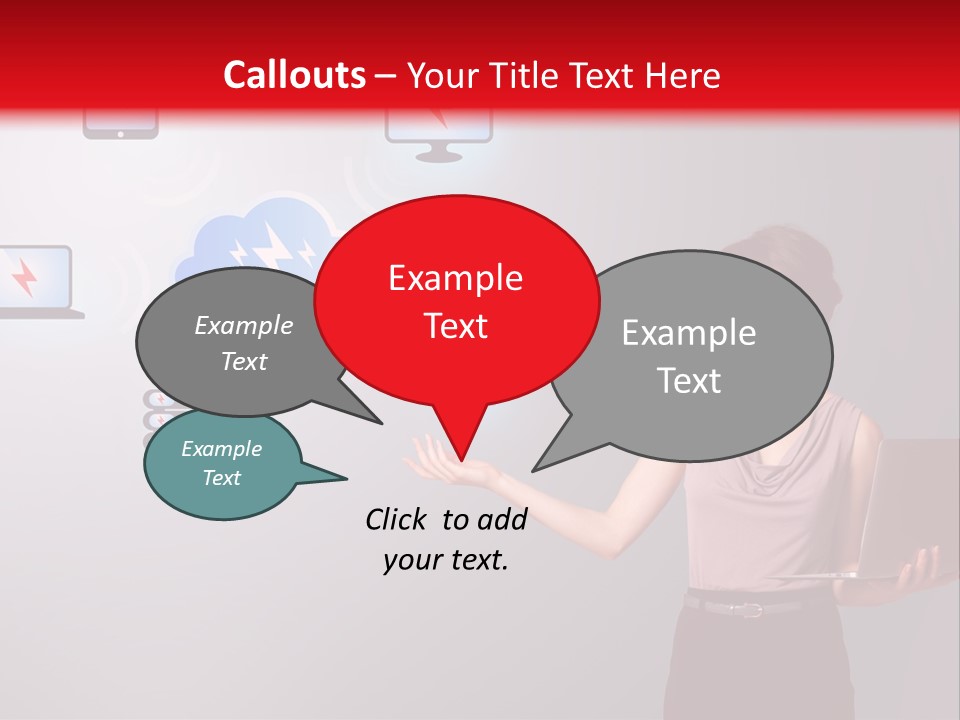 Callouts – Your Title Text Here

Example Text

Example Text

Example Text

Example Text

Click to add your text.